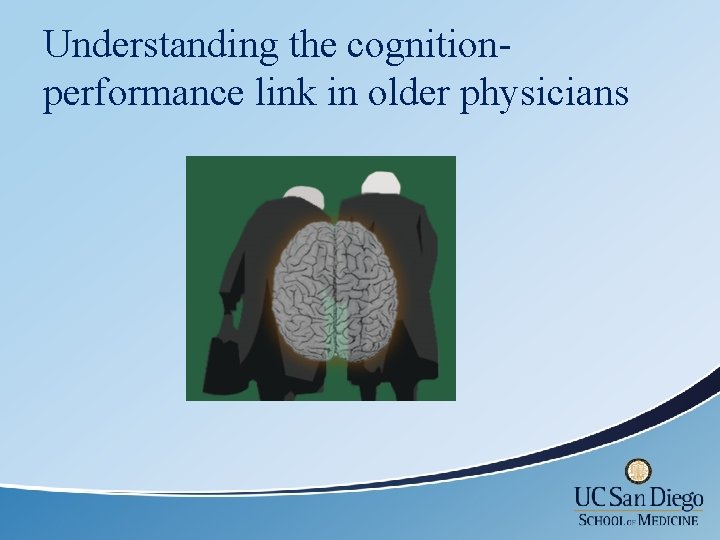 Understanding the cognition-performance link in older physicians

UC San Diego
SCHOOL OF MEDICINE